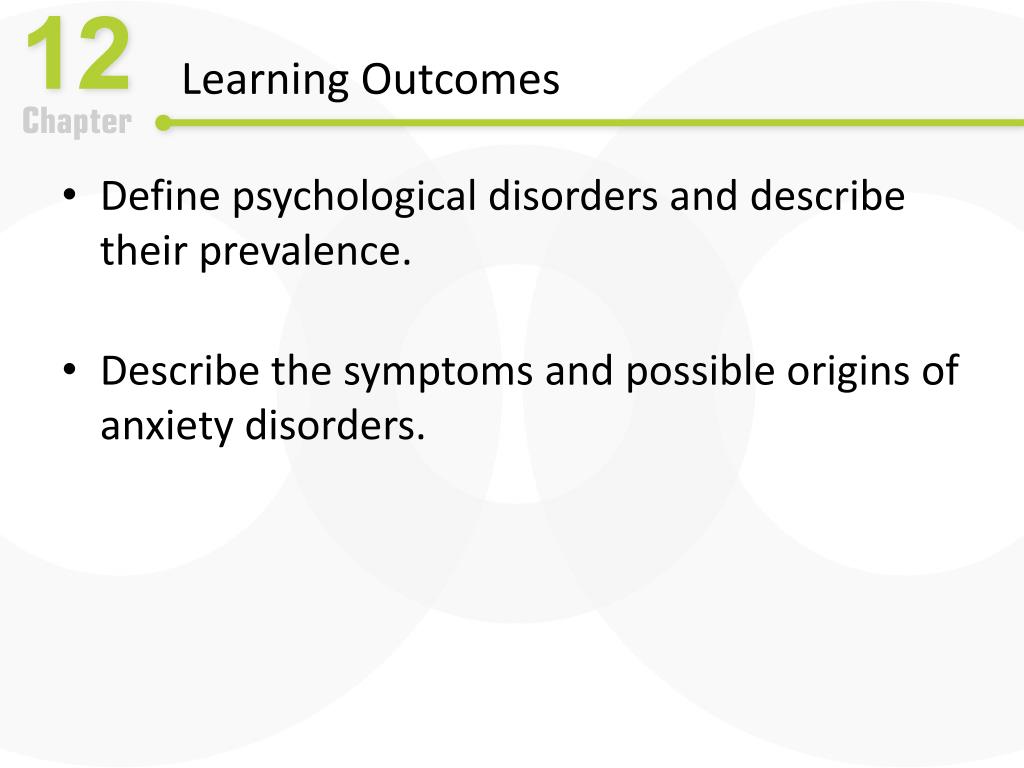 12
Chapter
Learning Outcomes

• Define psychological disorders and describe their prevalence.

• Describe the symptoms and possible origins of anxiety disorders.